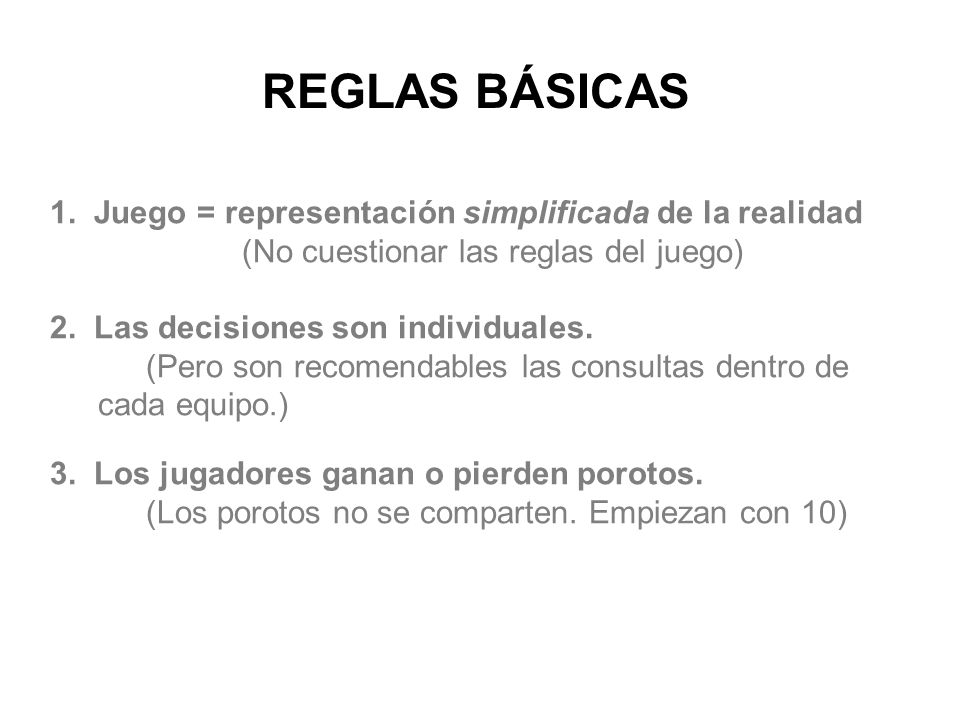 REGLAS BÁSICAS

1. Juego = representación simplificada de la realidad
(No cuestionar las reglas del juego)

2. Las decisiones son individuales.
(Pero son recomendables las consultas dentro de cada equipo.)

3. Los jugadores ganan o pierden porotos.
(Los porotos no se comparten. Empiezan con 10)